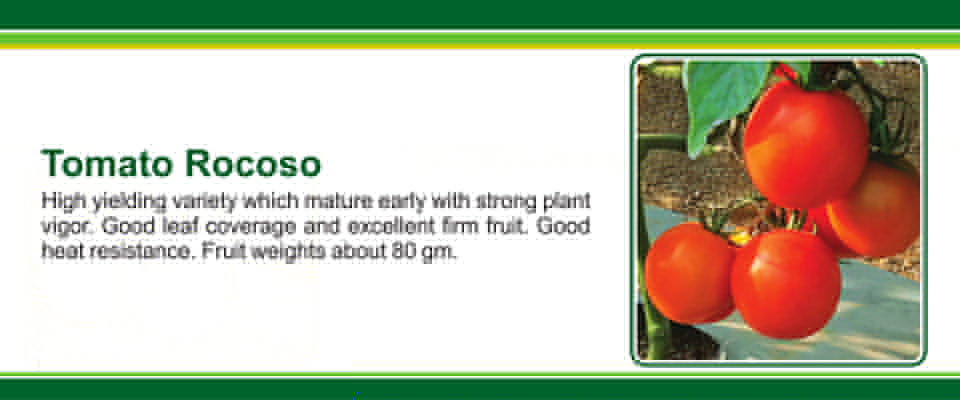 Tomato Rocoso

High yielding variety which mature early with strong plant vigor. Good leaf coverage and excellent firm fruit. Good heat resistance. Fruit weights about 80 gm.